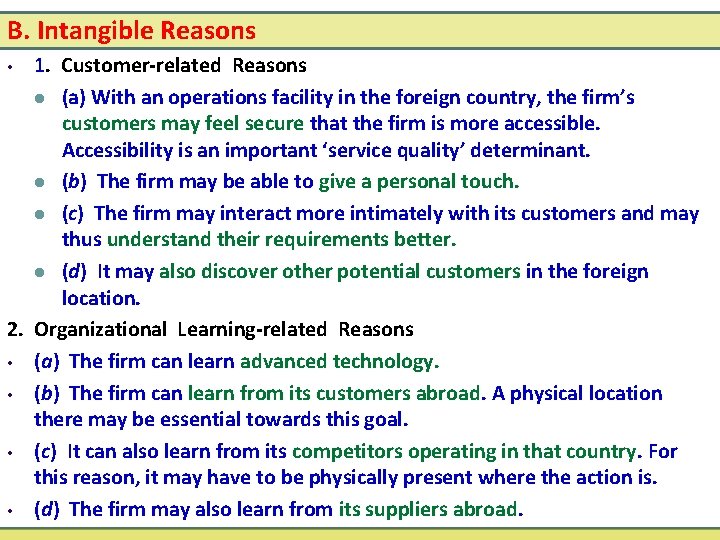 B. Intangible Reasons

• 1. Customer-related Reasons

• (a) With an operations facility in the foreign country, the firm's customers may feel secure that the firm is more accessible. Accessibility is an important 'service quality' determinant.

• (b) The firm may be able to give a personal touch.

• (c) The firm may interact more intimately with its customers and may thus understand their requirements better.

• (d) It may also discover other potential customers in the foreign location.

2. Organizational Learning-related Reasons

• (a) The firm can learn advanced technology.

• (b) The firm can learn from its customers abroad. A physical location there may be essential towards this goal.

• (c) It can also learn from its competitors operating in that country. For this reason, it may have to be physically present where the action is.

• (d) The firm may also learn from its suppliers abroad.